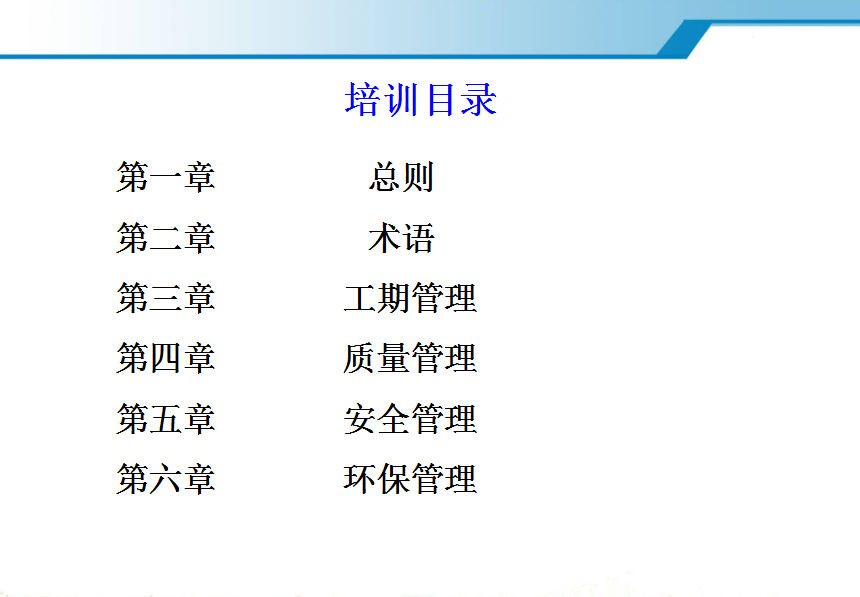 培训目录

第一章　总则
第二章　术语
第三章　工期管理
第四章　质量管理
第五章　安全管理
第六章　环保管理